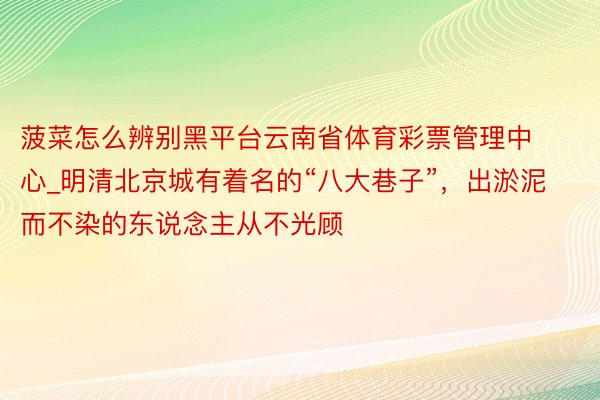 菠菜怎么辨别黑平台云南省体育彩票管理中心_明清北京城有着名的“八大巷子”，出淤泥而不染的东说念主从不光顾